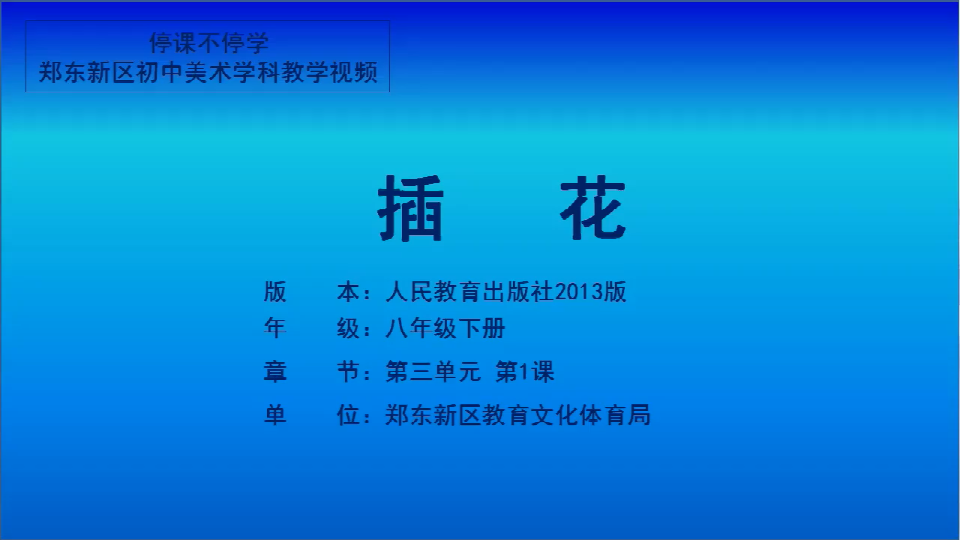 停课不停学
郑东新区初中美术学科教学视频

插　　花

版　　本：人民教育出版社2013版
年　　级：八年级下册
章　　节：第三单元 第1课
单　　位：郑东新区教育文化体育局